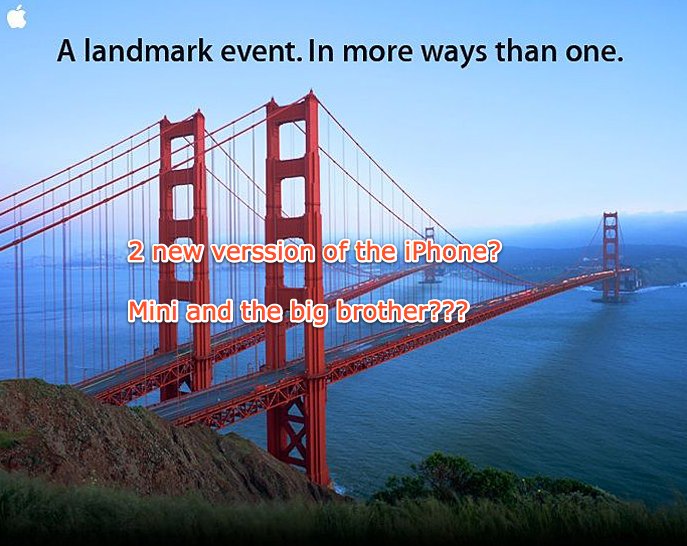 A landmark event. In more ways than one.

2 new verssion of the iPhone?

Mini and the big brother???